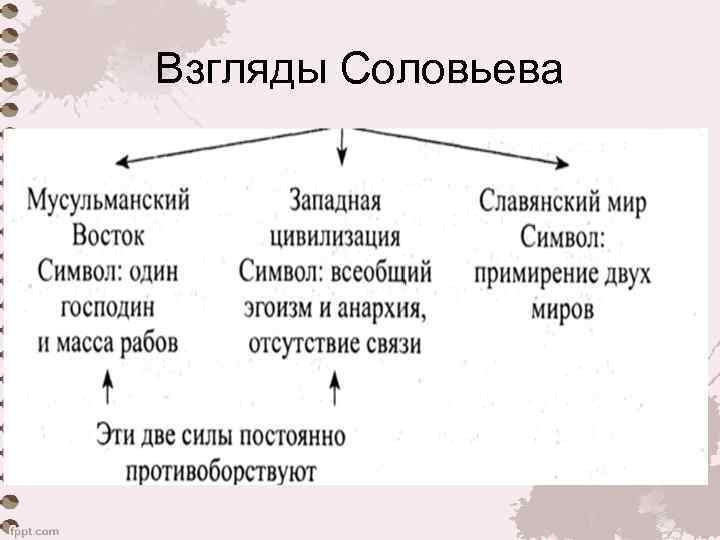 Взгляды Соловьева

Мусульманский Восток
Символ: один господин и масса рабов

Западная цивилизация
Символ: всеобщий эгоизм и анархия, отсутствие связи

Славянский мир
Символ: примирение двух миров

Эти две силы постоянно противоборствуют

fppt.com